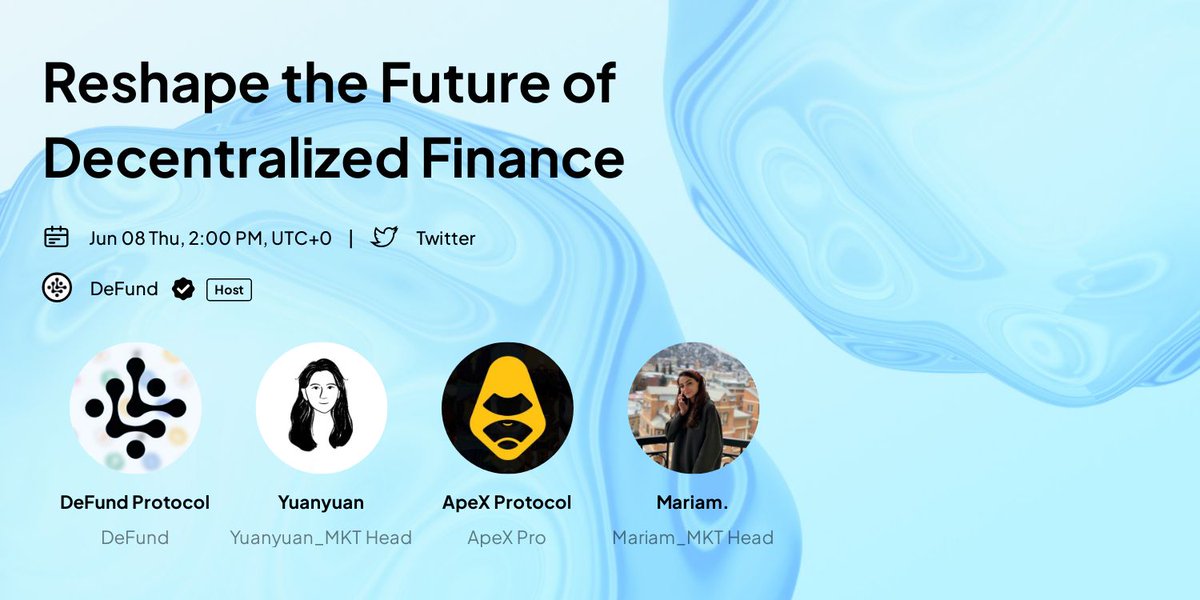 Reshape the Future of Decentralized Finance

Jun 08 Thu, 2:00 PM, UTC+0 | Twitter

DeFund Host

DeFund Protocol
DeFund

Yuanyuan
Yuanyuan_MKT Head

ApeX Protocol
ApeX Pro

Mariam.
Mariam_MKT Head